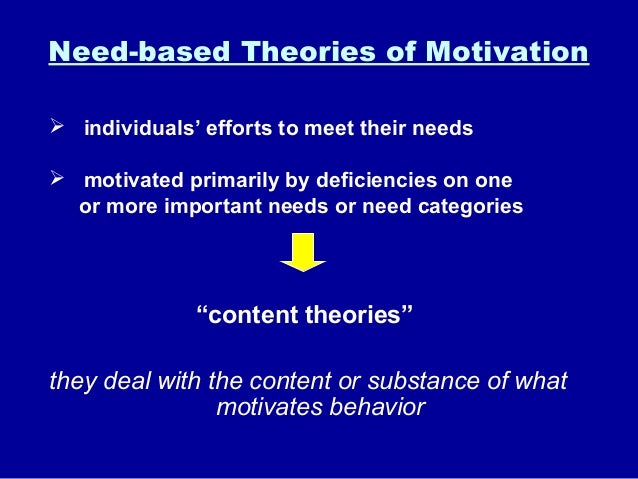 Need-based Theories of Motivation

➢ individuals’ efforts to meet their needs

➢ motivated primarily by deficiencies on one or more important needs or need categories

“content theories”

they deal with the content or substance of what motivates behavior